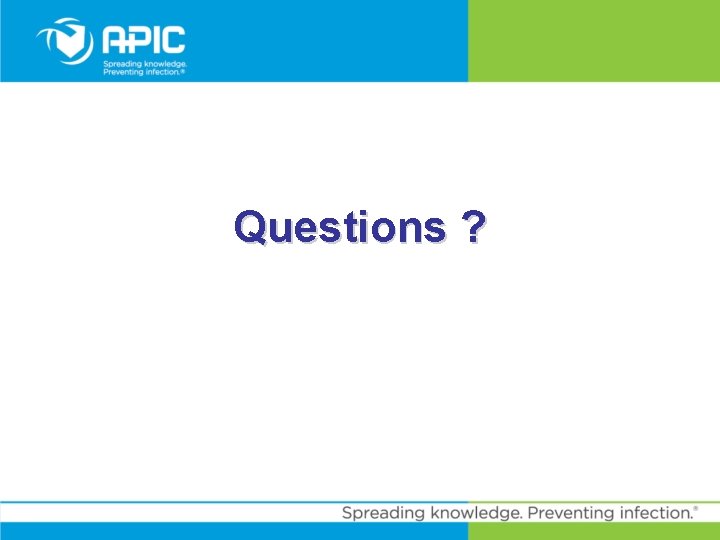 APIC
Spreading knowledge. Preventing infection.®

Questions ?

Spreading knowledge. Preventing infection.®